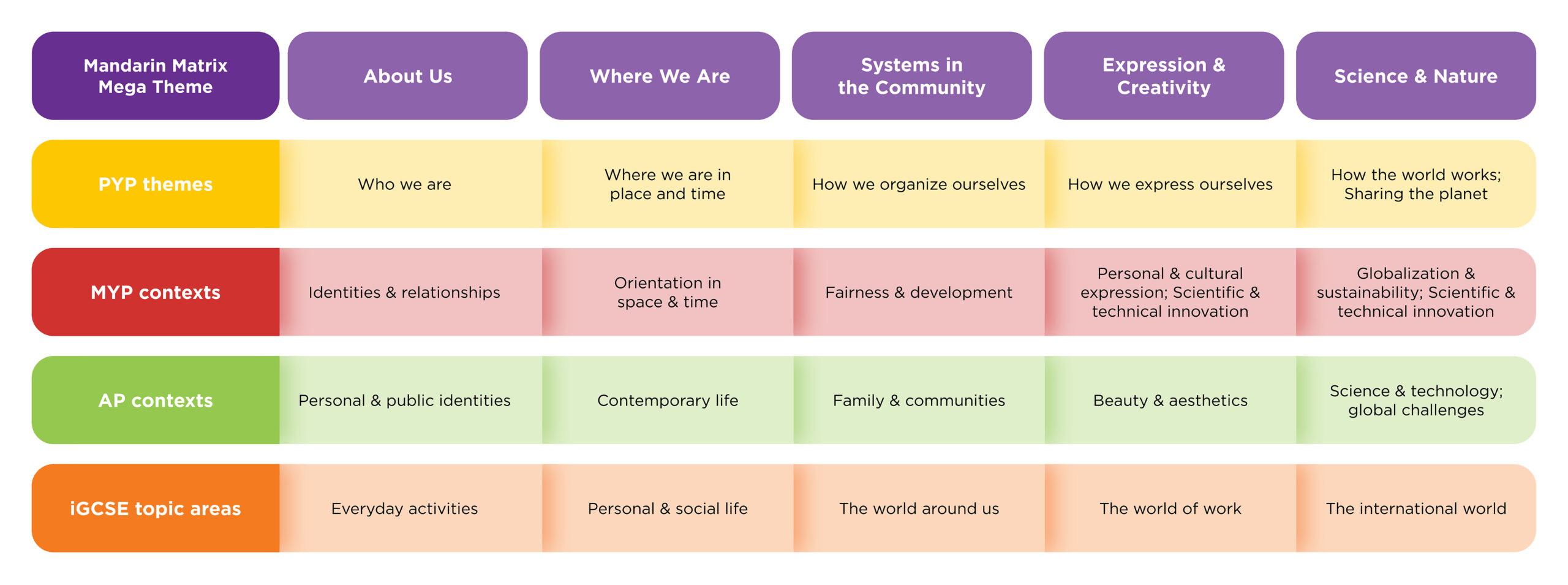 | Mandarin Matrix Mega Theme | About Us | Where We Are | Systems in the Community | Expression & Creativity | Science & Nature |
|---|---|---|---|---|---|
| PYP themes | Who we are | Where we are in place and time | How we organize ourselves | How we express ourselves | How the world works; Sharing the planet |
| MYP contexts | Identities & relationships | Orientation in space & time | Fairness & development | Personal & cultural expression; Scientific & technical innovation | Globalization & sustainability; Scientific & technical innovation |
| AP contexts | Personal & public identities | Contemporary life | Family & communities | Beauty & aesthetics | Science & technology; global challenges |
| iGCSE topic areas | Everyday activities | Personal & social life | The world around us | The world of work | The international world |